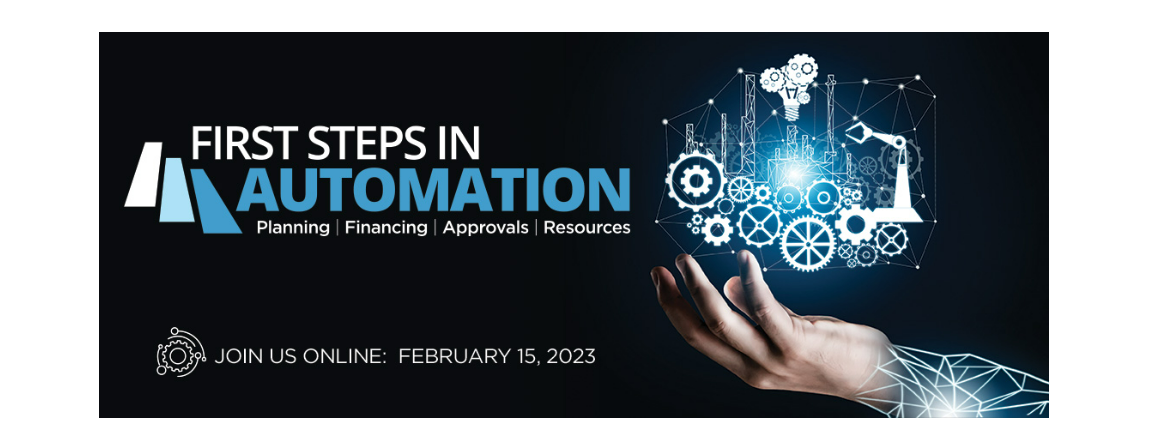 FIRST STEPS IN
AUTOMATION
Planning | Financing | Approvals | Resources

JOIN US ONLINE: FEBRUARY 15, 2023